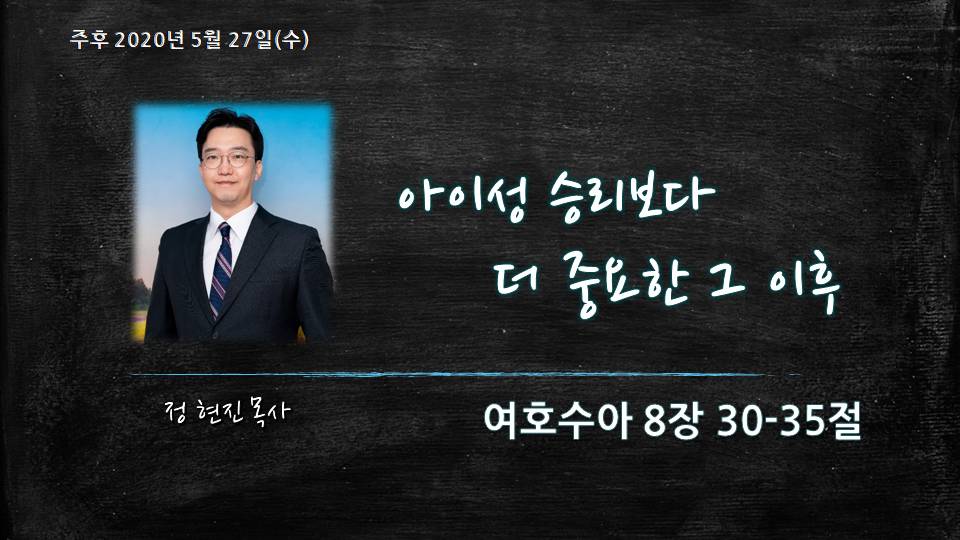 주후 2020년 5월 27일(수)

아이성 승리보다
더 중요한 그 이후

정 현진 목사

여호수아 8장 30-35절